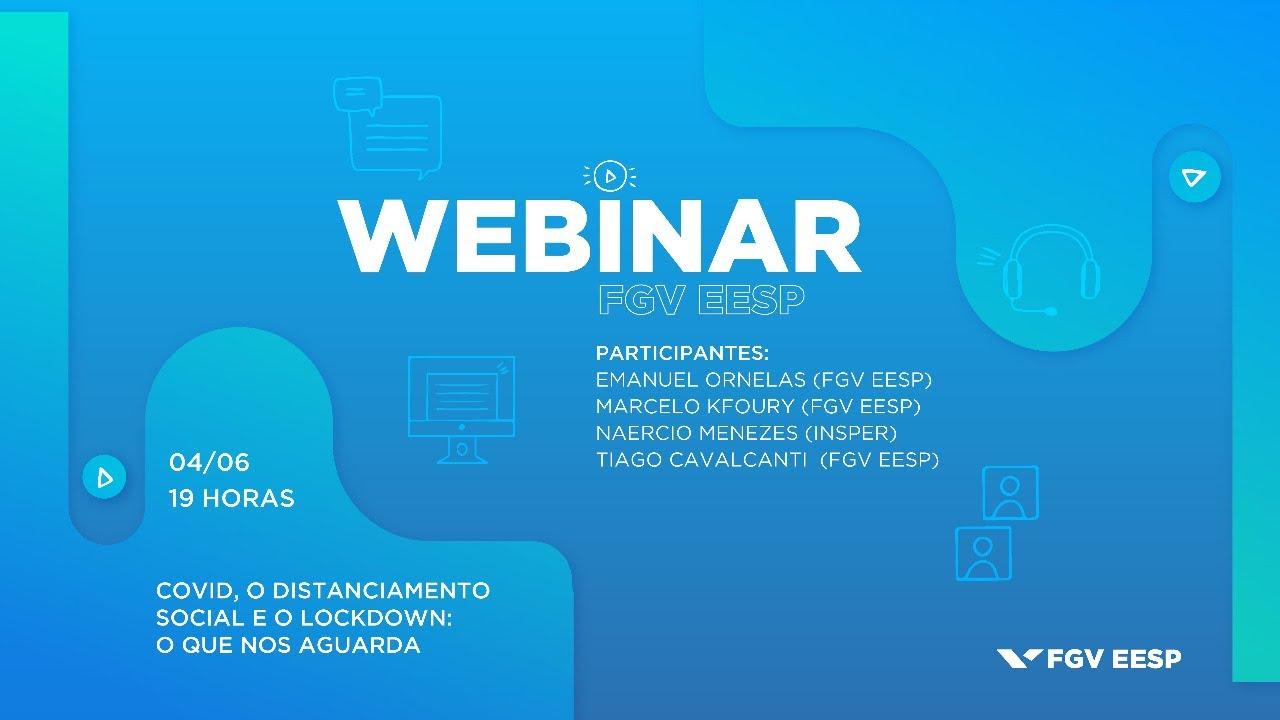 WEBINAR
FGV EESP

PARTICIPANTES:
EMANUEL ORNELAS (FGV EESP)
MARCELO KFOURY (FGV EESP)
NAERCIO MENEZES (INSPER)
TIAGO CAVALCANTI (FGV EESP)

04/06
19 HORAS

COVID, O DISTANCIAMENTO SOCIAL E O LOCKDOWN: O QUE NOS AGUARDA

FGV EESP